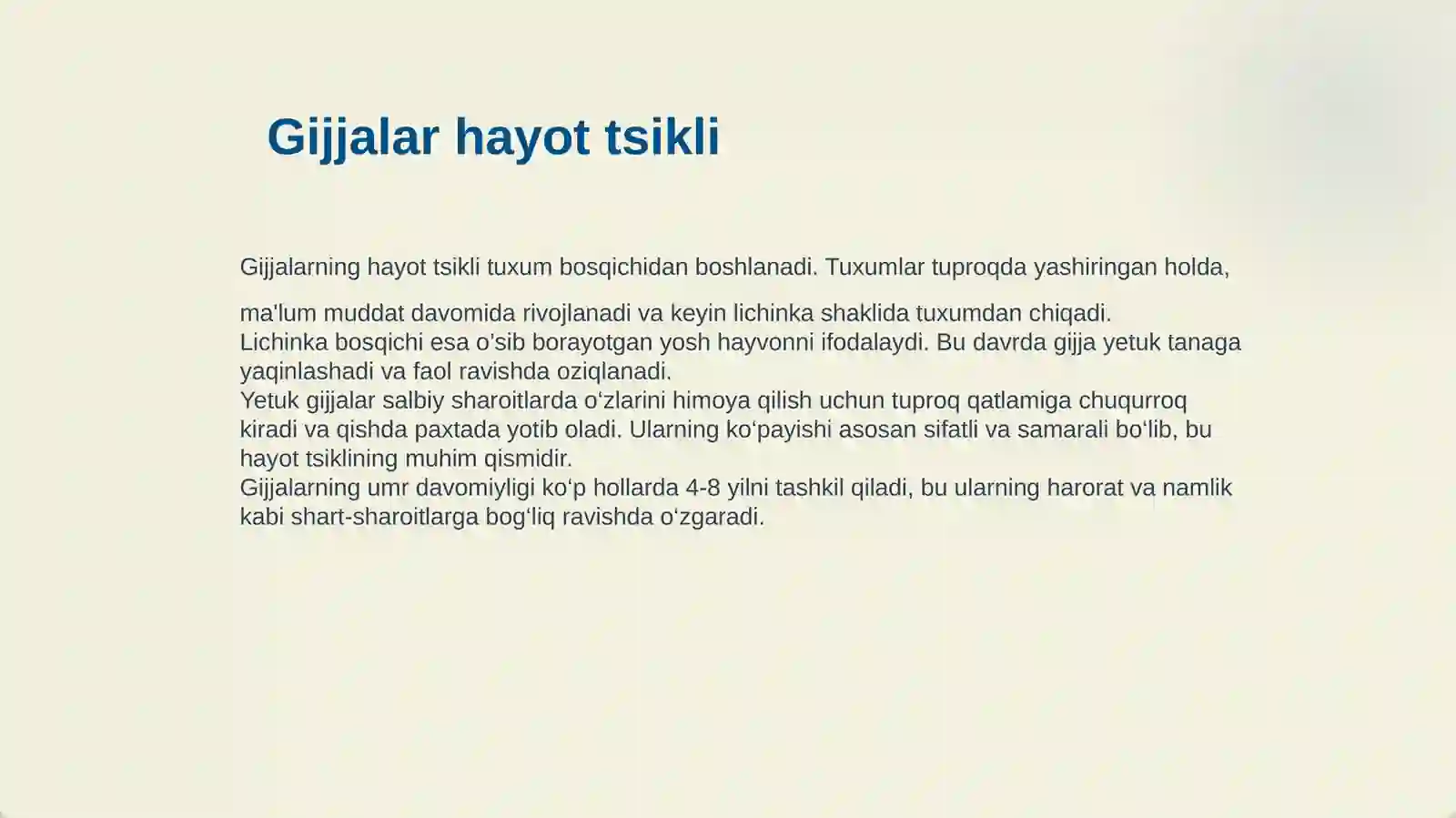 Gijjalar hayot tsikli

Gijjalarning hayot tsikli tuxum bosqichidan boshlanadi. Tuxumlar tuproqda yashiringan holda,

ma'lum muddat davomida rivojlanadi va keyin lichinka shaklida tuxumdan chiqadi.
Lichinka bosqichi esa o'sib borayotgan yosh hayvonni ifodalaydi. Bu davrda gijja yetuk tanaga yaqinlashadi va faol ravishda oziqlanadi.
Yetuk gijjalar salbiy sharoitlarda o‘zlarini himoya qilish uchun tuproq qatlamiga chuqurroq kiradi va qishda paxtada yotib oladi. Ularning ko‘payishi asosan sifatli va samarali bo‘lib, bu hayot tsiklining muhim qismidir.
Gijjalarning umr davomiyligi ko‘p hollarda 4-8 yilni tashkil qiladi, bu ularning harorat va namlik kabi shart-sharoitlarga bog‘liq ravishda o‘zgaradi.